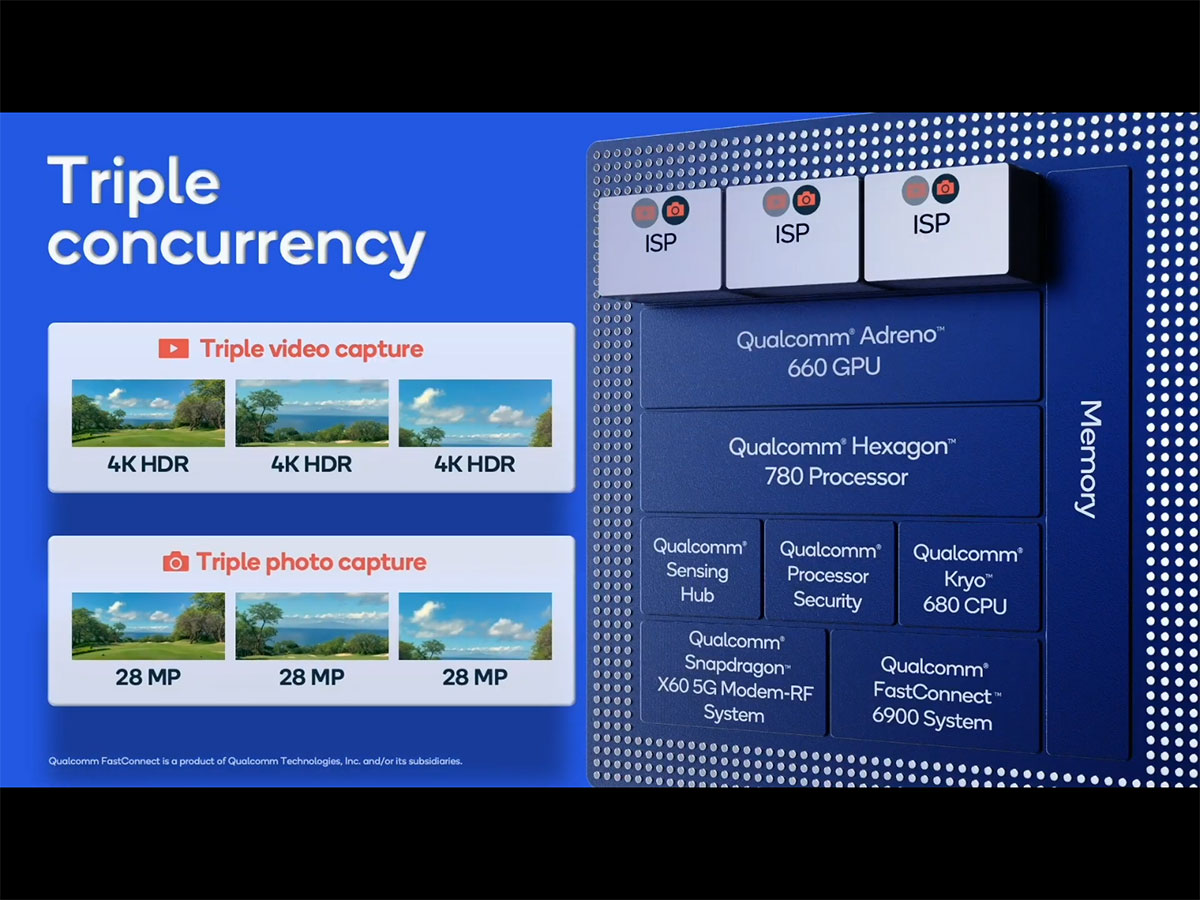 Triple concurrency

Triple video capture

4K HDR 4K HDR 4K HDR

Triple photo capture

28 MP 28 MP 28 MP

Qualcomm FastConnect is a product of Qualcomm Technologies, Inc. and/or its subsidiaries.

ISP ISP ISP

Qualcomm® Adreno™ 660 GPU

Qualcomm® Hexagon™ 780 Processor

Qualcomm® Sensing Hub

Qualcomm® Processor Security

Qualcomm® Kryo™ 680 CPU

Qualcomm® Snapdragon™ X60 5G Modem-RF System

Qualcomm® FastConnect™ 6900 System

Memory